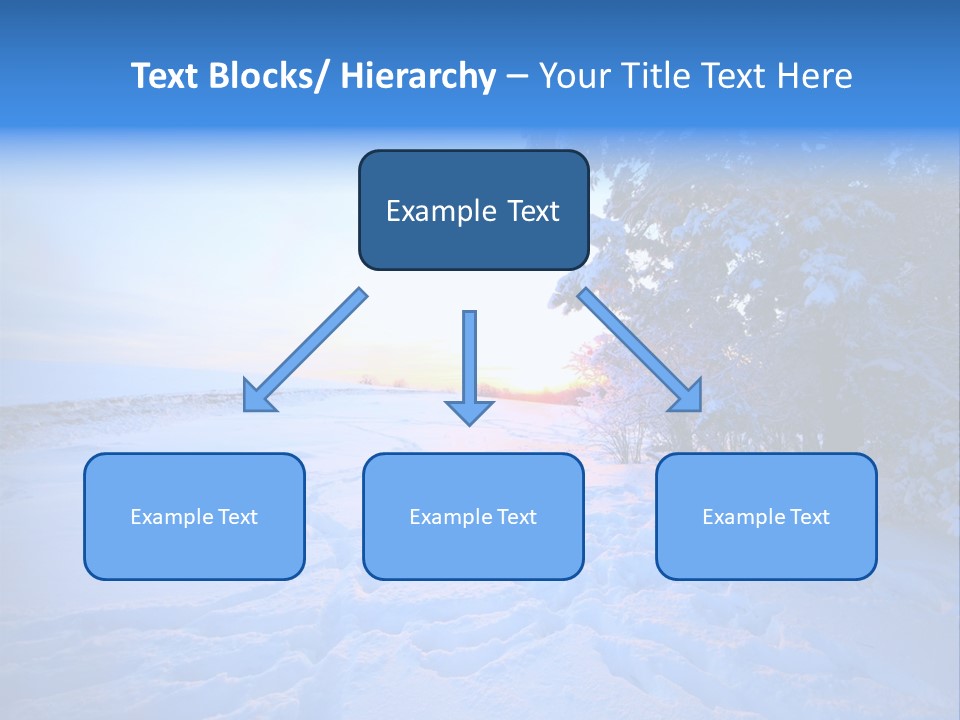 Text Blocks/ Hierarchy – Your Title Text Here

Example Text

Example Text

Example Text

Example Text